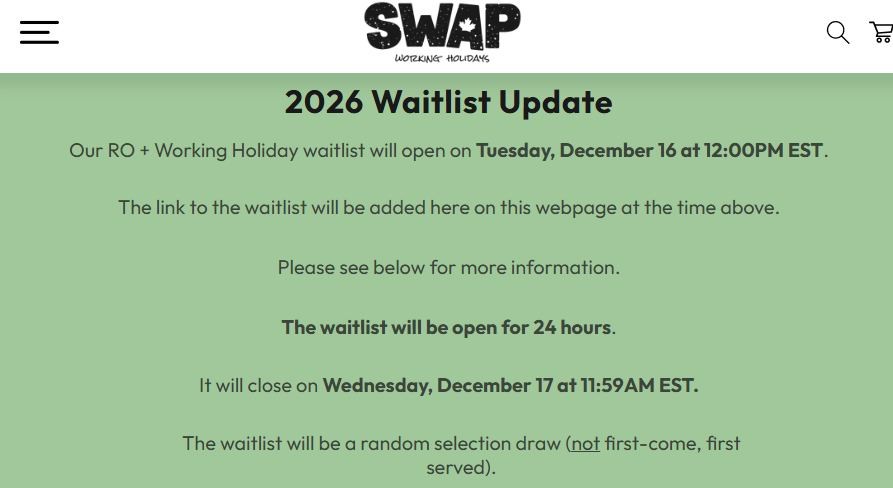 SWAP
WORKING HOLIDAYS

2026 Waitlist Update

Our RO + Working Holiday waitlist will open on Tuesday, December 16 at 12:00PM EST.

The link to the waitlist will be added here on this webpage at the time above.

Please see below for more information.

The waitlist will be open for 24 hours.

It will close on Wednesday, December 17 at 11:59AM EST.

The waitlist will be a random selection draw (not first-come, first served).